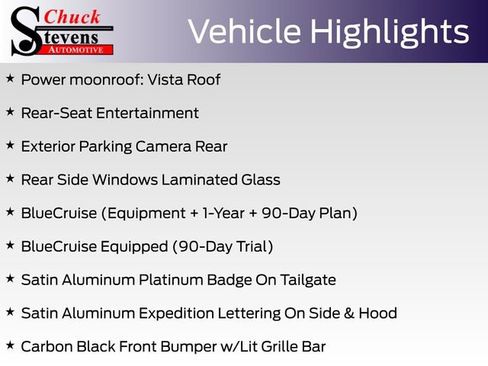 Chuck Stevens AUTOMOTIVE

Vehicle Highlights

★ Power moonroof: Vista Roof

★ Rear-Seat Entertainment

★ Exterior Parking Camera Rear

★ Rear Side Windows Laminated Glass

★ BlueCruise (Equipment + 1-Year + 90-Day Plan)

★ BlueCruise Equipped (90-Day Trial)

★ Satin Aluminum Platinum Badge On Tailgate

★ Satin Aluminum Expedition Lettering On Side & Hood

★ Carbon Black Front Bumper w/Lit Grille Bar